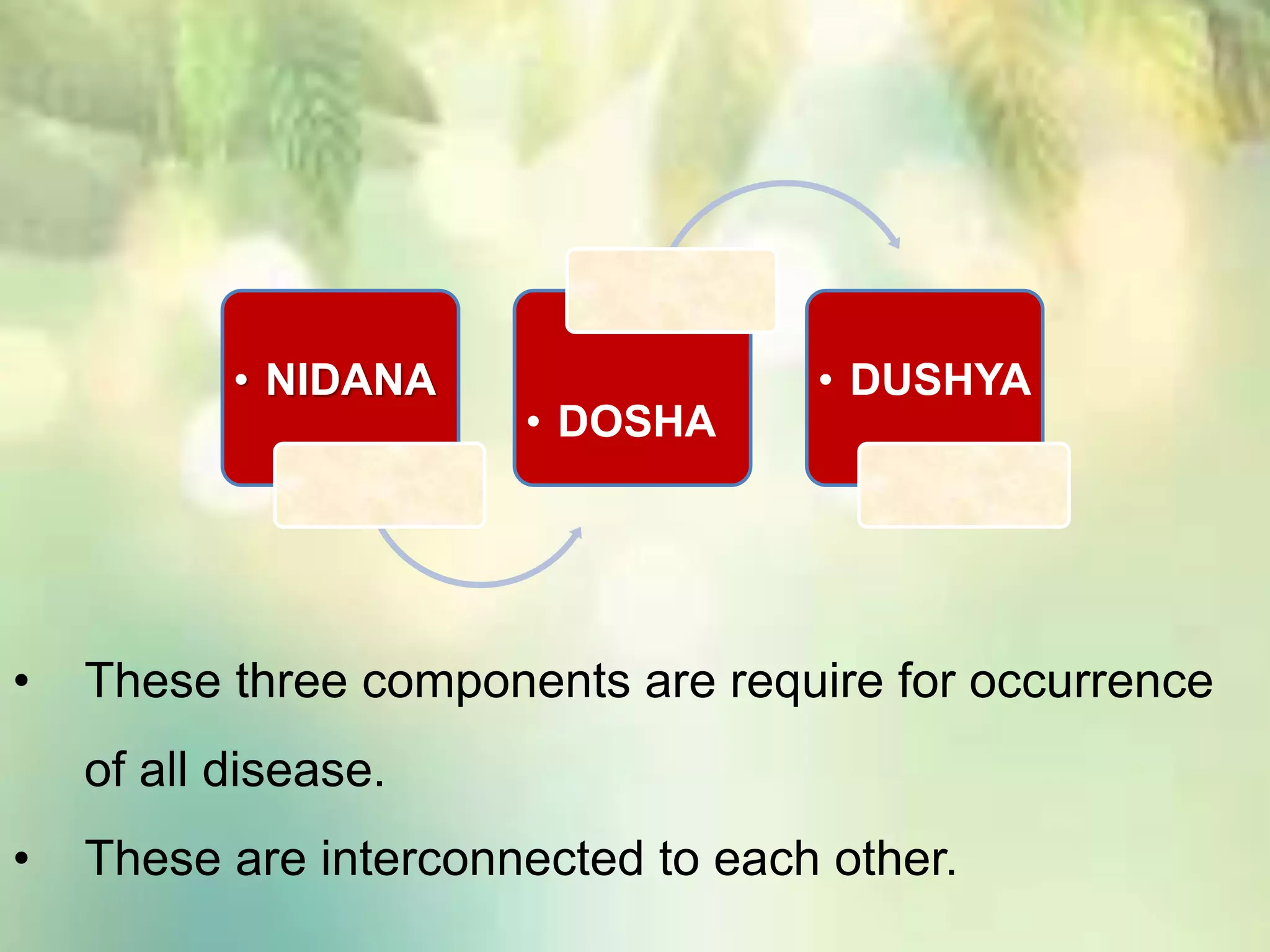 • NIDANA

• DOSHA

• DUSHYA

• These three components are require for occurrence of all disease.

• These are interconnected to each other.